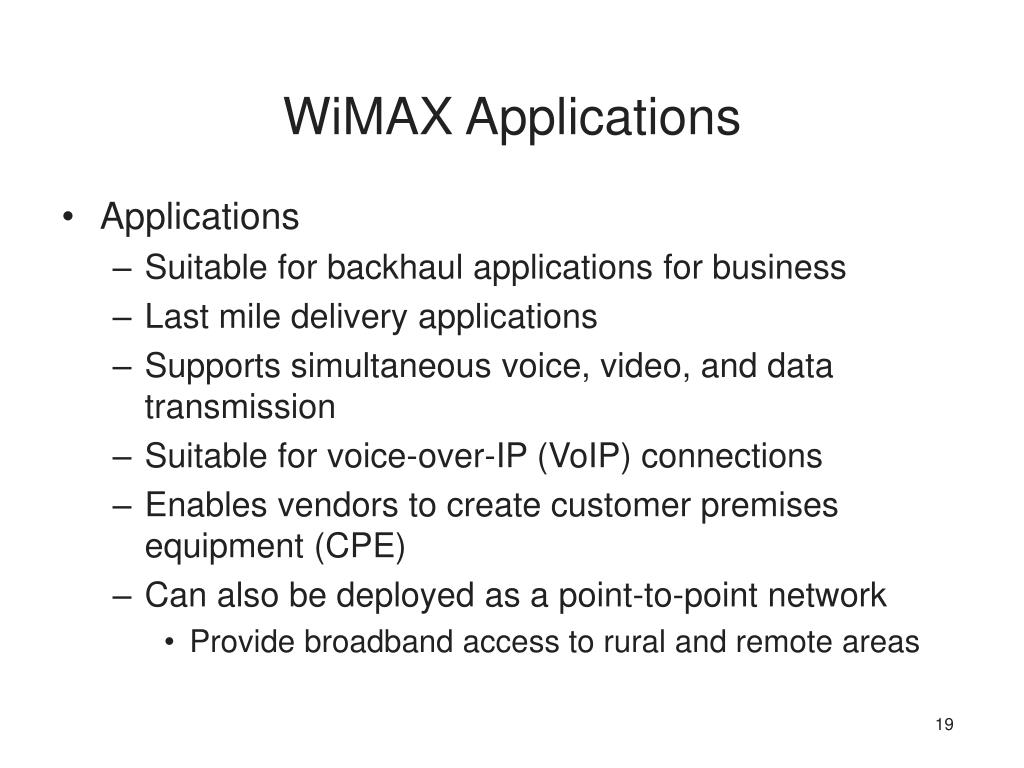 WiMAX Applications

• Applications
– Suitable for backhaul applications for business
– Last mile delivery applications
– Supports simultaneous voice, video, and data transmission
– Suitable for voice-over-IP (VoIP) connections
– Enables vendors to create customer premises equipment (CPE)
– Can also be deployed as a point-to-point network
• Provide broadband access to rural and remote areas

19